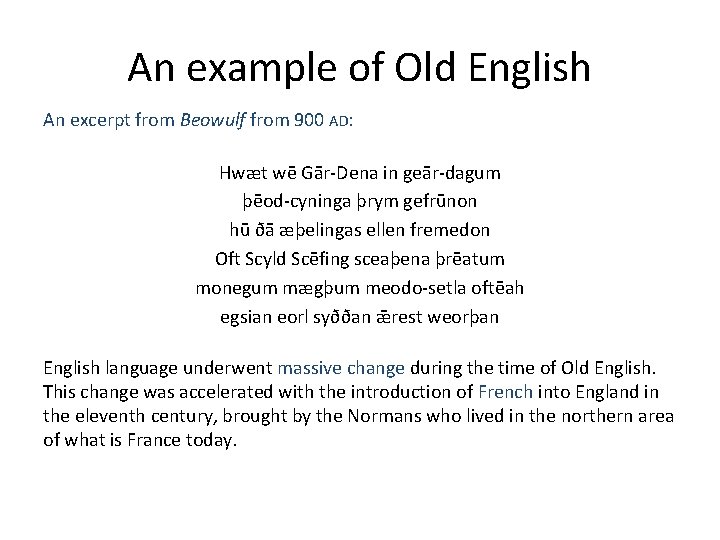 An example of Old English

An excerpt from Beowulf from 900 AD:

Hwæt wē Gār-Dena in geār-dagum
þēod-cyninga þrym gefrūnon
hū ðā æþelingas ellen fremedon
Oft Scyld Scēfing sceaþena þrēatum
monegum mægþum meodo-setla oftēah
egsian eorl syððan ǣrest weorþan

English language underwent massive change during the time of Old English. This change was accelerated with the introduction of French into England in the eleventh century, brought by the Normans who lived in the northern area of what is France today.